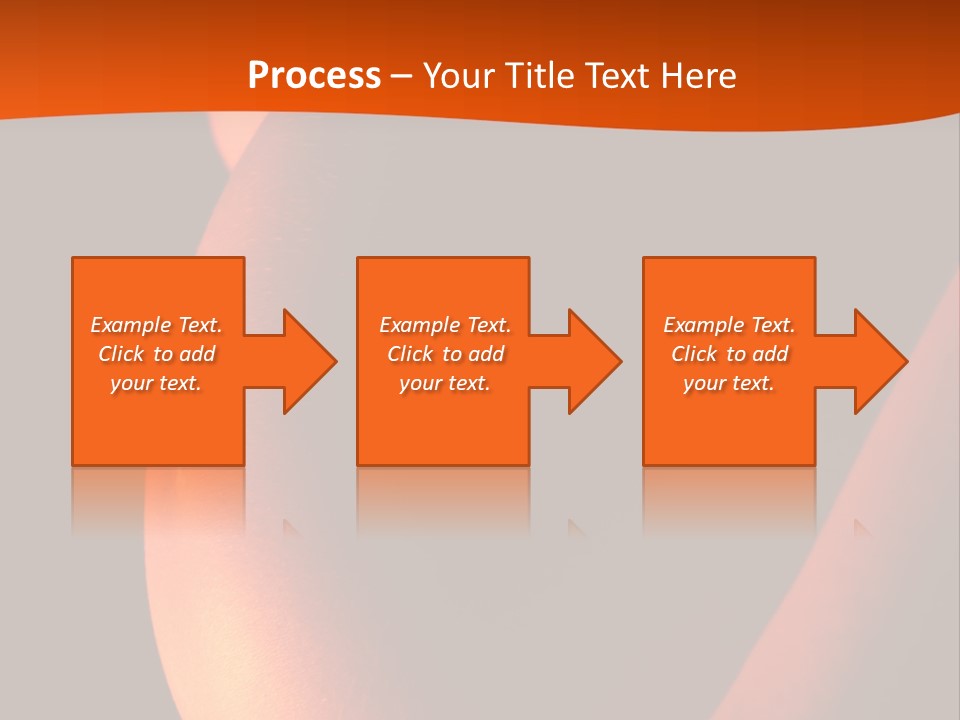 Process – Your Title Text Here

Example Text. Click to add your text.

Example Text. Click to add your text.

Example Text. Click to add your text.